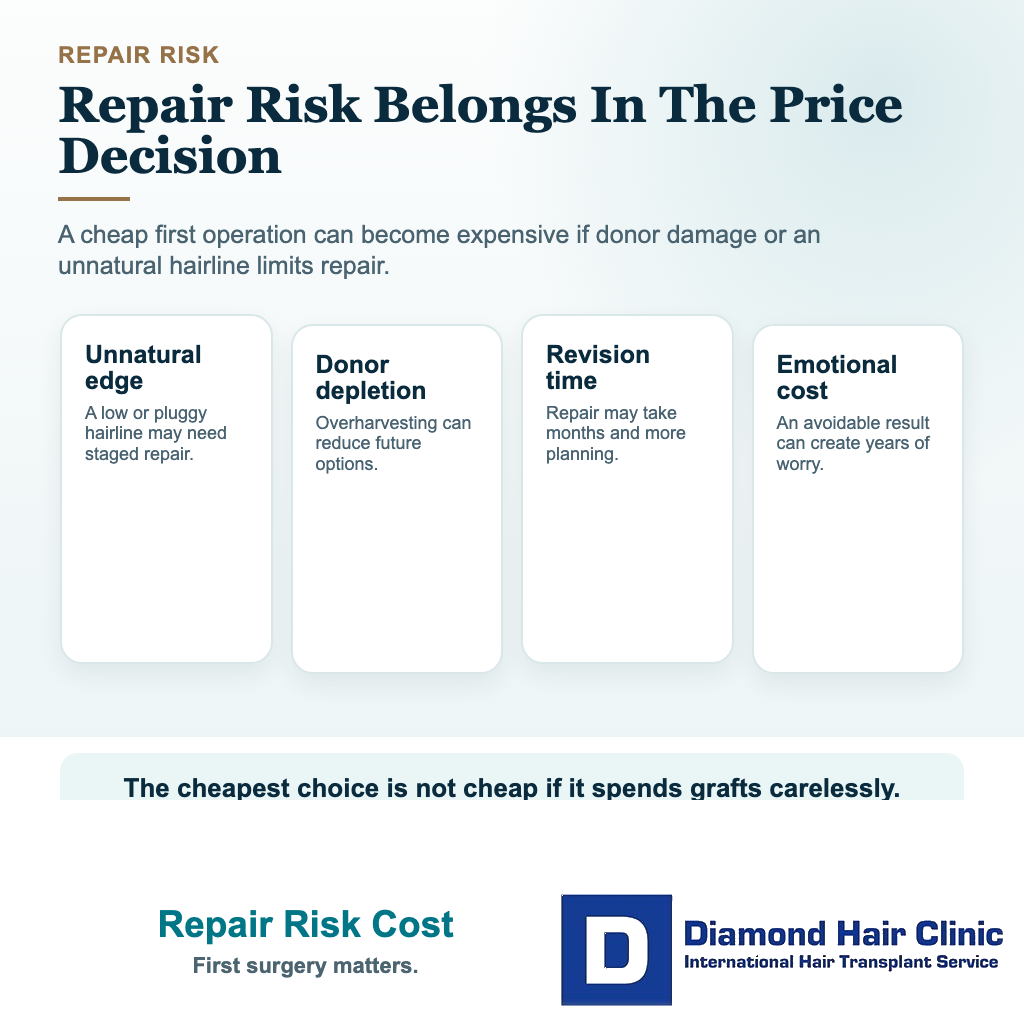 REPAIR RISK

Repair Risk Belongs In The Price Decision

A cheap first operation can become expensive if donor damage or an unnatural hairline limits repair.

Unnatural edge
A low or pluggy hairline may need staged repair.

Donor depletion
Overharvesting can reduce future options.

Revision time
Repair may take months and more planning.

Emotional cost
An avoidable result can create years of worry.

The cheapest choice is not cheap if it spends grafts carelessly.

Repair Risk Cost
First surgery matters.

D
Diamond Hair Clinic
International Hair Transplant Service